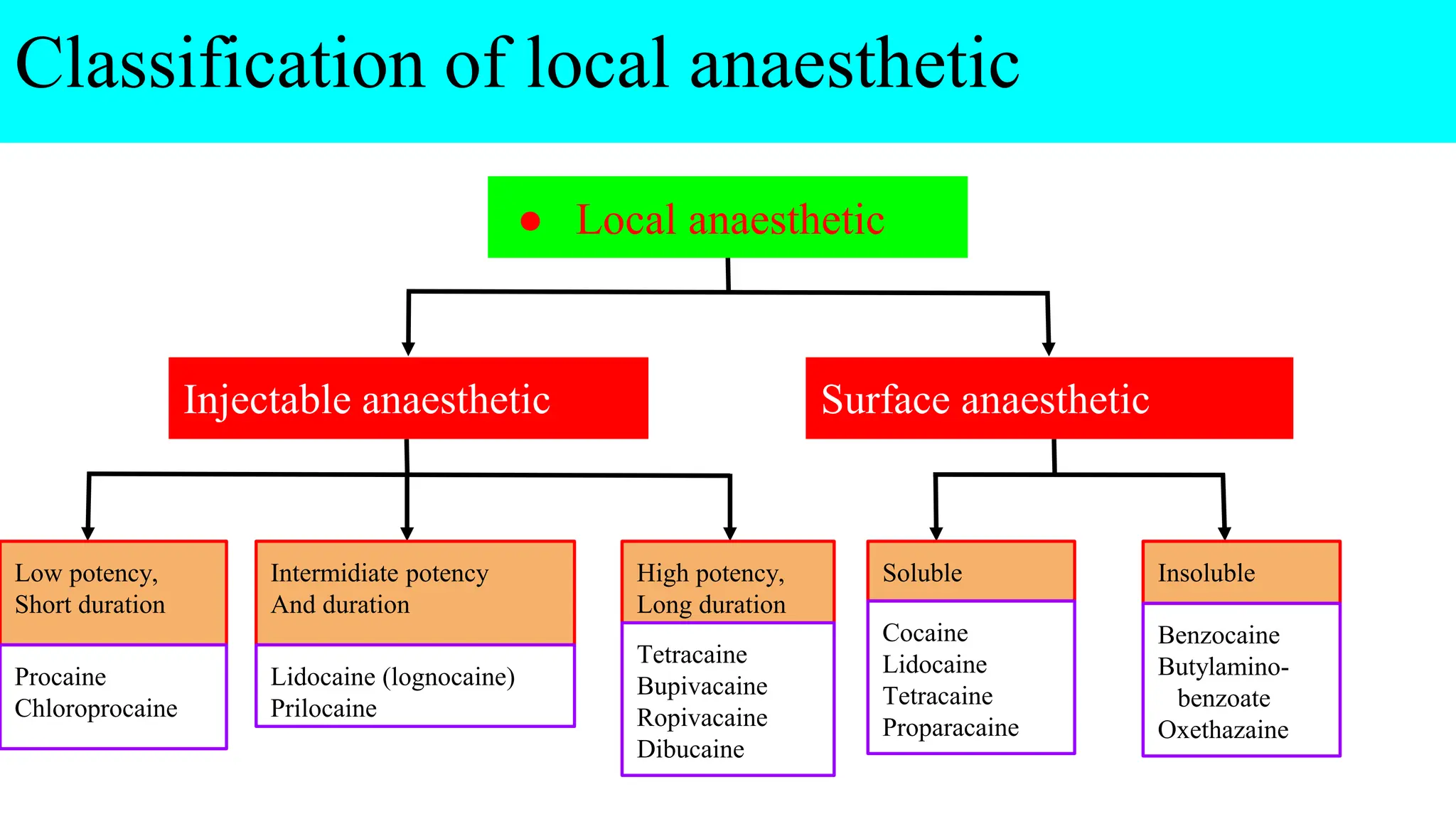 Classification of local anaesthetic

• Local anaesthetic

Injectable anaesthetic

Surface anaesthetic

Low potency, Short duration

Procaine
Chloroprocaine

Intermidiate potency And duration

Lidocaine (lognocaine)
Prilocaine

High potency, Long duration

Tetracaine
Bupivacaine
Ropivacaine
Dibucaine

Soluble

Cocaine
Lidocaine
Tetracaine
Proparacaine

Insoluble

Benzocaine
Butylamino-benzoate
Oxethazaine